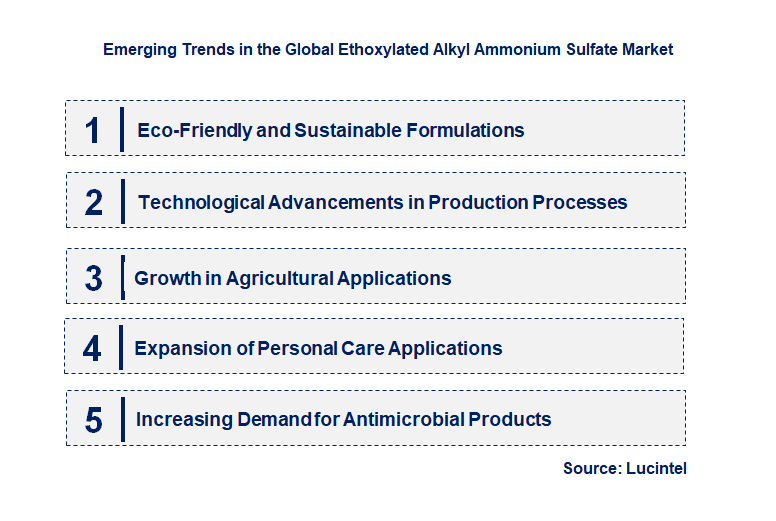 Emerging Trends in the Global Ethoxylated Alkyl Ammonium Sulfate Market

1 Eco-Friendly and Sustainable Formulations

2 Technological Advancements in Production Processes

3 Growth in Agricultural Applications

4 Expansion of Personal Care Applications

5 Increasing Demand for Antimicrobial Products

Source: Lucintel